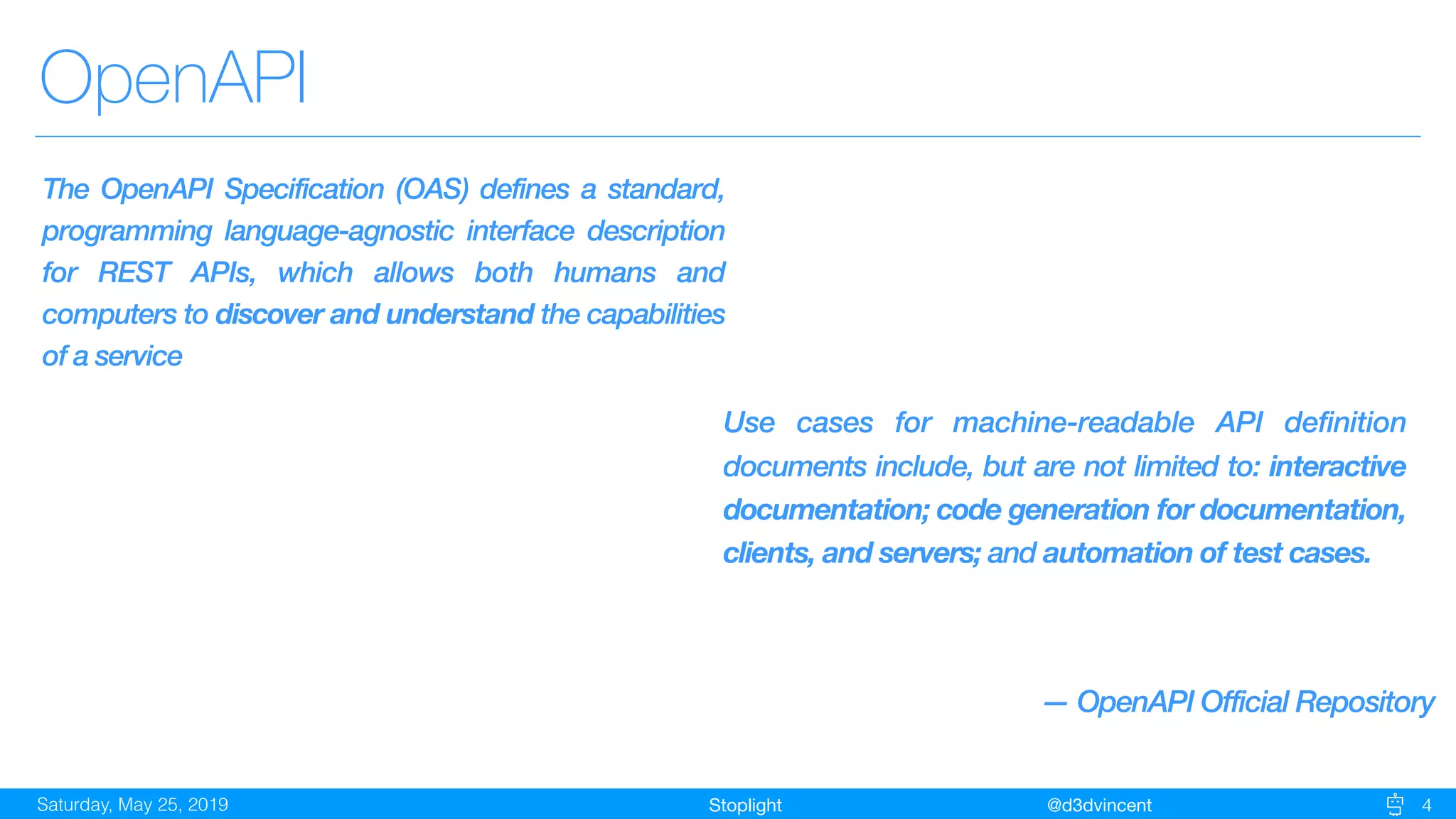 OpenAPI

The OpenAPI Specification (OAS) defines a standard, programming language-agnostic interface description for REST APIs, which allows both humans and computers to discover and understand the capabilities of a service

Use cases for machine-readable API definition documents include, but are not limited to: interactive documentation; code generation for documentation, clients, and servers; and automation of test cases.

— OpenAPI Official Repository

Saturday, May 25, 2019 Stoplight @d3dvincent 4